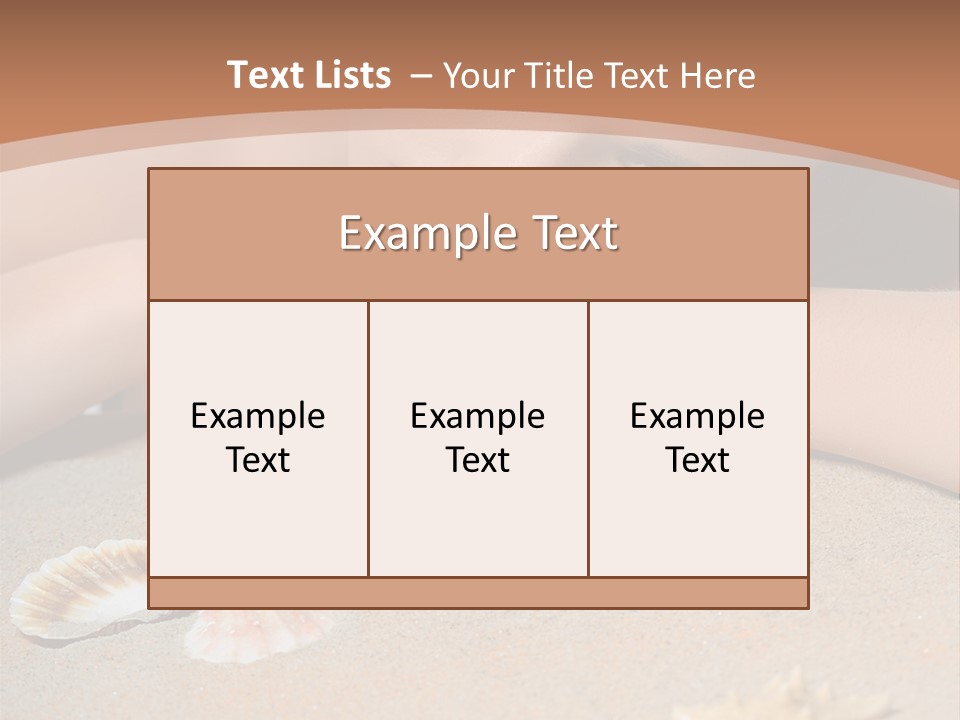 Text Lists – Your Title Text Here

Example Text

Example Text

Example Text

Example Text